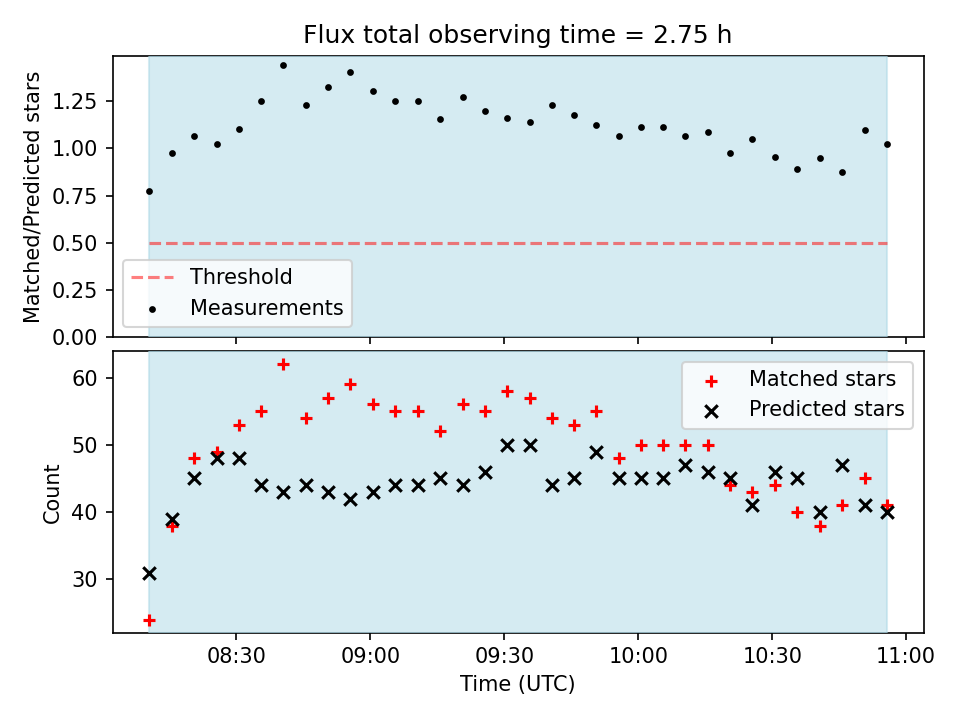 Flux total observing time = 2.75 h

Matched/Predicted stars

1.25
1.00
0.75
0.50
0.25
0.00

Threshold
Measurements

Count

60
50
40
30

Matched stars
Predicted stars

08:30
09:00
09:30
10:00
10:30
11:00

Time (UTC)